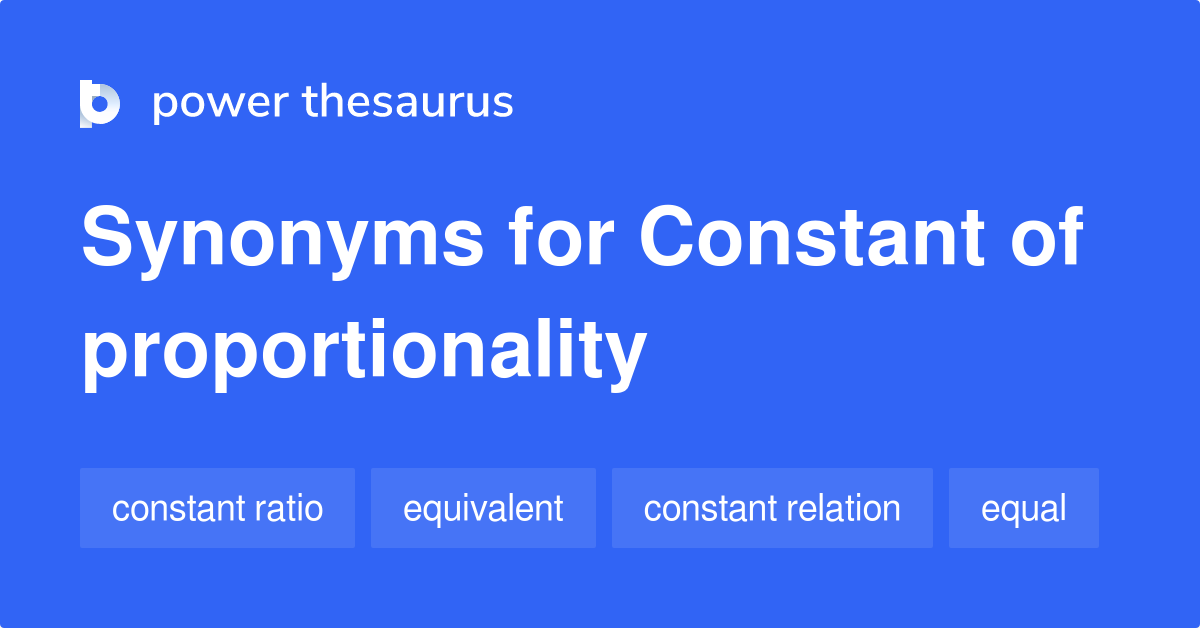 power thesaurus

Synonyms for Constant of proportionality

constant ratio

equivalent

constant relation

equal